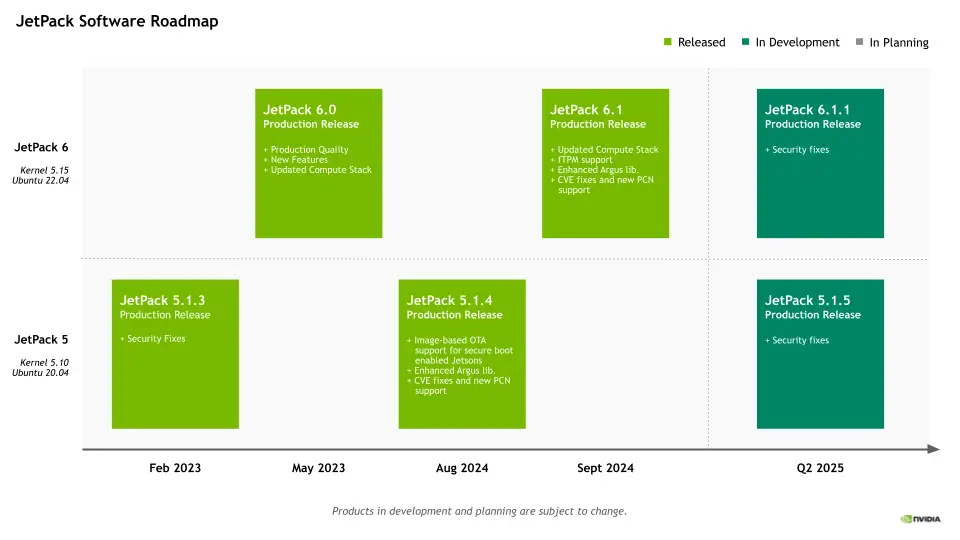 JetPack Software Roadmap

Released  In Development  In Planning

JetPack 6

Kernel 5.15
Ubuntu 22.04

JetPack 6.0
Production Release

+ Production Quality
+ New Features
+ Updated Compute Stack

JetPack 6.1
Production Release

+ Updated Compute Stack
+ fTPM support
+ Enhanced Argus lib.
+ CVE fixes and new PCN support

JetPack 6.1.1
Production Release

+ Security fixes

JetPack 5

Kernel 5.10
Ubuntu 20.04

JetPack 5.1.3
Production Release

+ Security Fixes

JetPack 5.1.4
Production Release

+ Image-based OTA support for secure boot enabled Jetsons
+ Enhanced Argus lib.
+ CVE fixes and new PCN support

JetPack 5.1.5
Production Release

+ Security fixes

Feb 2023  May 2023  Aug 2024  Sept 2024  Q2 2025

Products in development and planning are subject to change.

NVIDIA